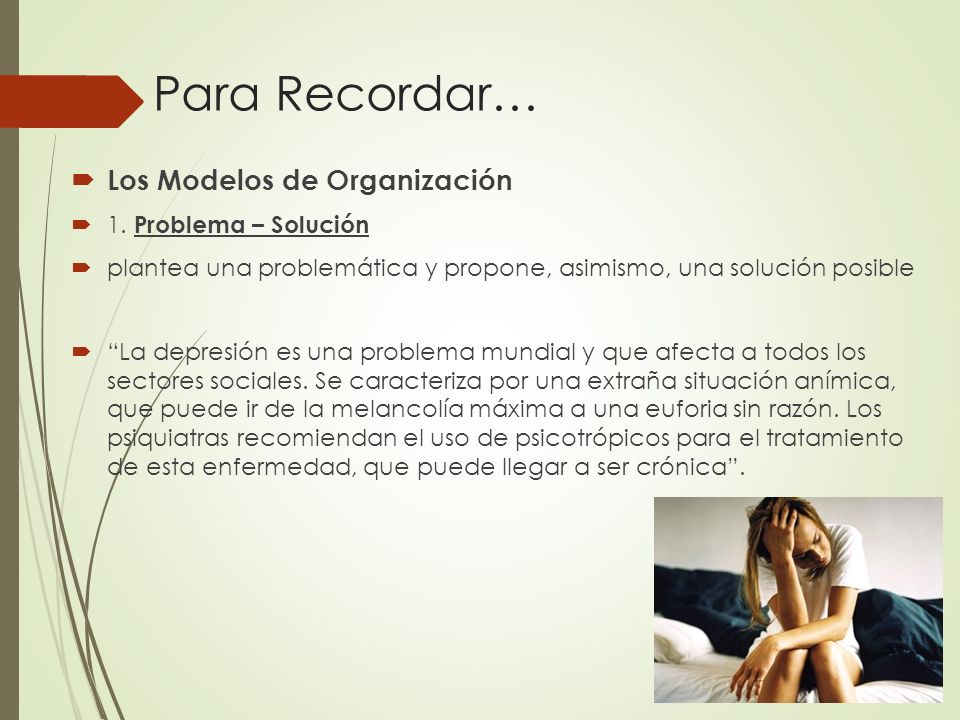 Para Recordar…

Los Modelos de Organización

1. Problema – Solución

plantea una problemática y propone, asimismo, una solución posible

“La depresión es una problema mundial y que afecta a todos los sectores sociales. Se caracteriza por una extraña situación anímica, que puede ir de la melancolía máxima a una euforia sin razón. Los psiquiatras recomiendan el uso de psicotrópicos para el tratamiento de esta enfermedad, que puede llegar a ser crónica”.